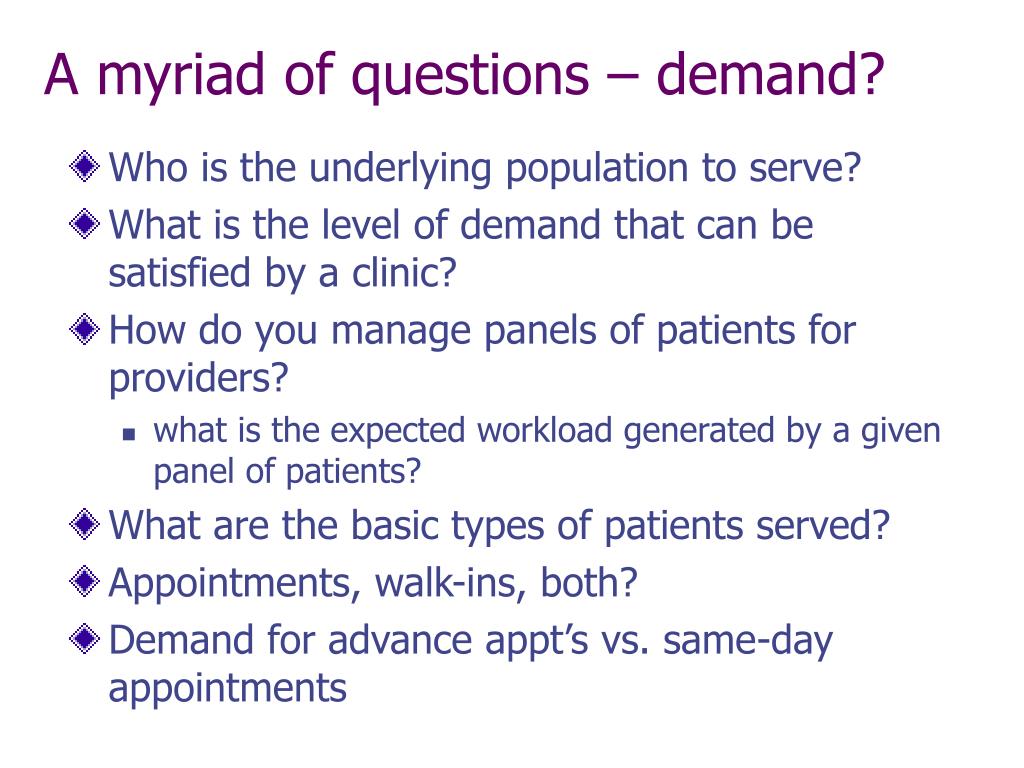 A myriad of questions – demand?

Who is the underlying population to serve?

What is the level of demand that can be satisfied by a clinic?

How do you manage panels of patients for providers?

what is the expected workload generated by a given panel of patients?

What are the basic types of patients served?

Appointments, walk-ins, both?

Demand for advance appt’s vs. same-day appointments